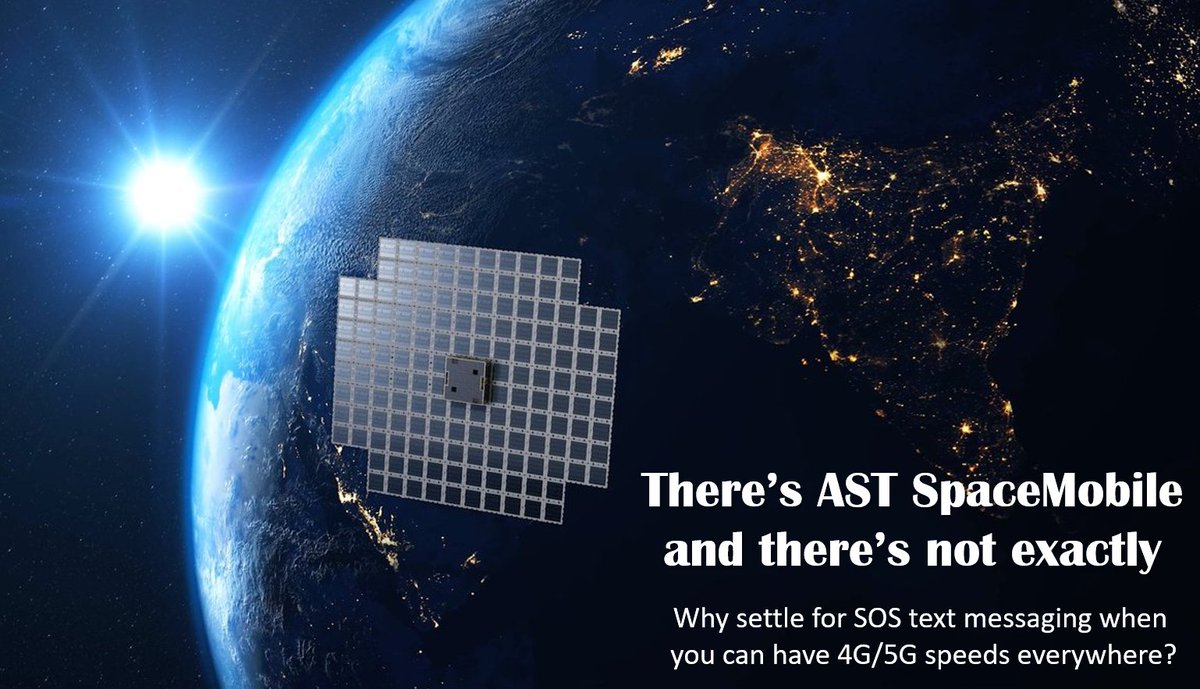 There's AST SpaceMobile and there's not exactly

Why settle for SOS text messaging when you can have 4G/5G speeds everywhere?